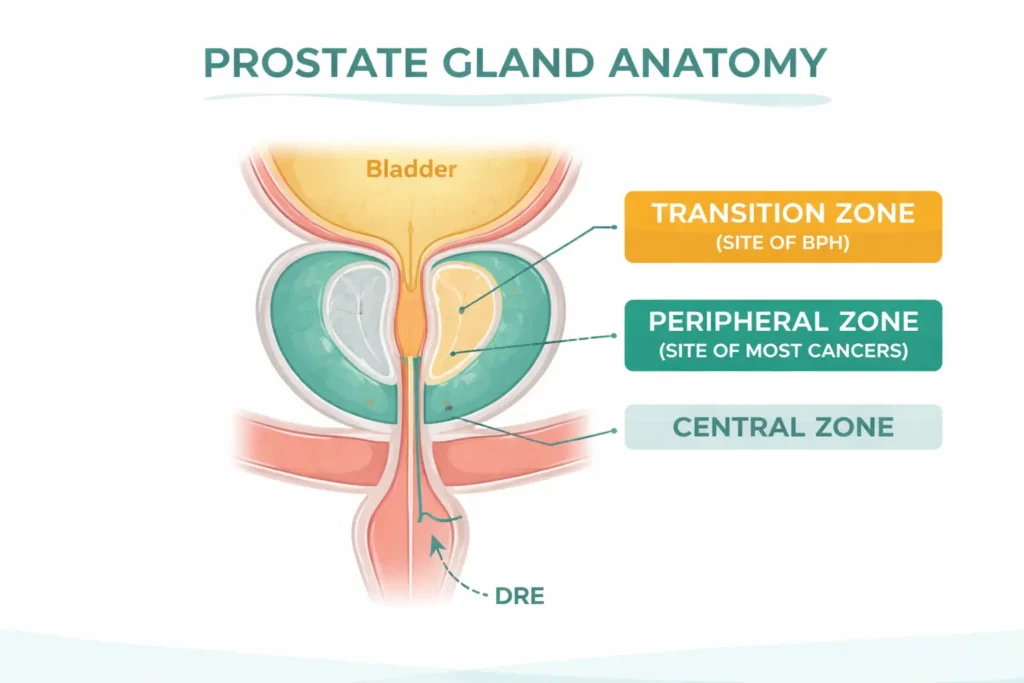 PROSTATE GLAND ANATOMY

Bladder

TRANSITION ZONE
(SITE OF BPH)

PERIPHERAL ZONE
(SITE OF MOST CANCERS)

CENTRAL ZONE

DRE